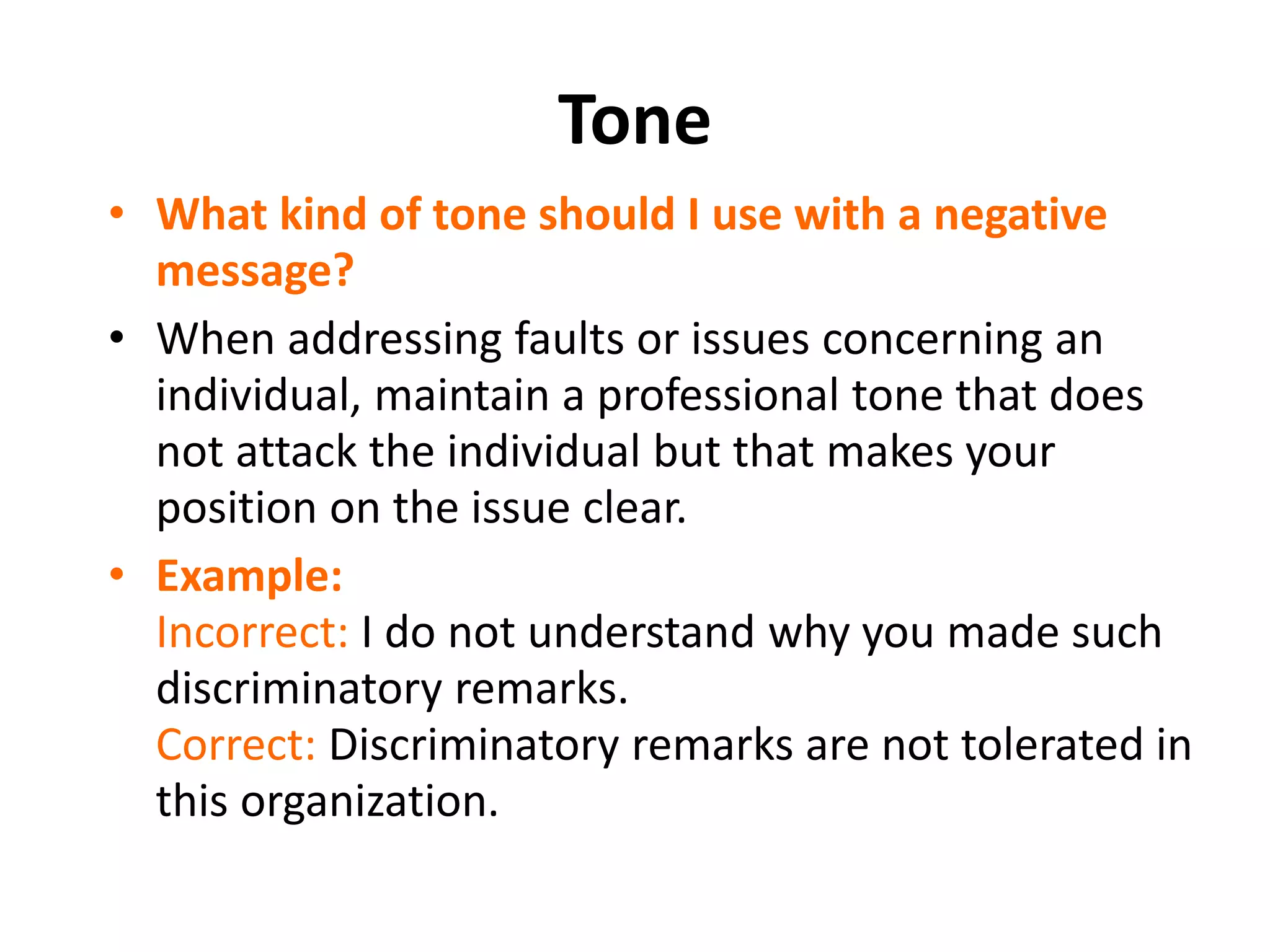 Tone

• What kind of tone should I use with a negative message?

• When addressing faults or issues concerning an individual, maintain a professional tone that does not attack the individual but that makes your position on the issue clear.

• Example:
Incorrect: I do not understand why you made such discriminatory remarks.
Correct: Discriminatory remarks are not tolerated in this organization.